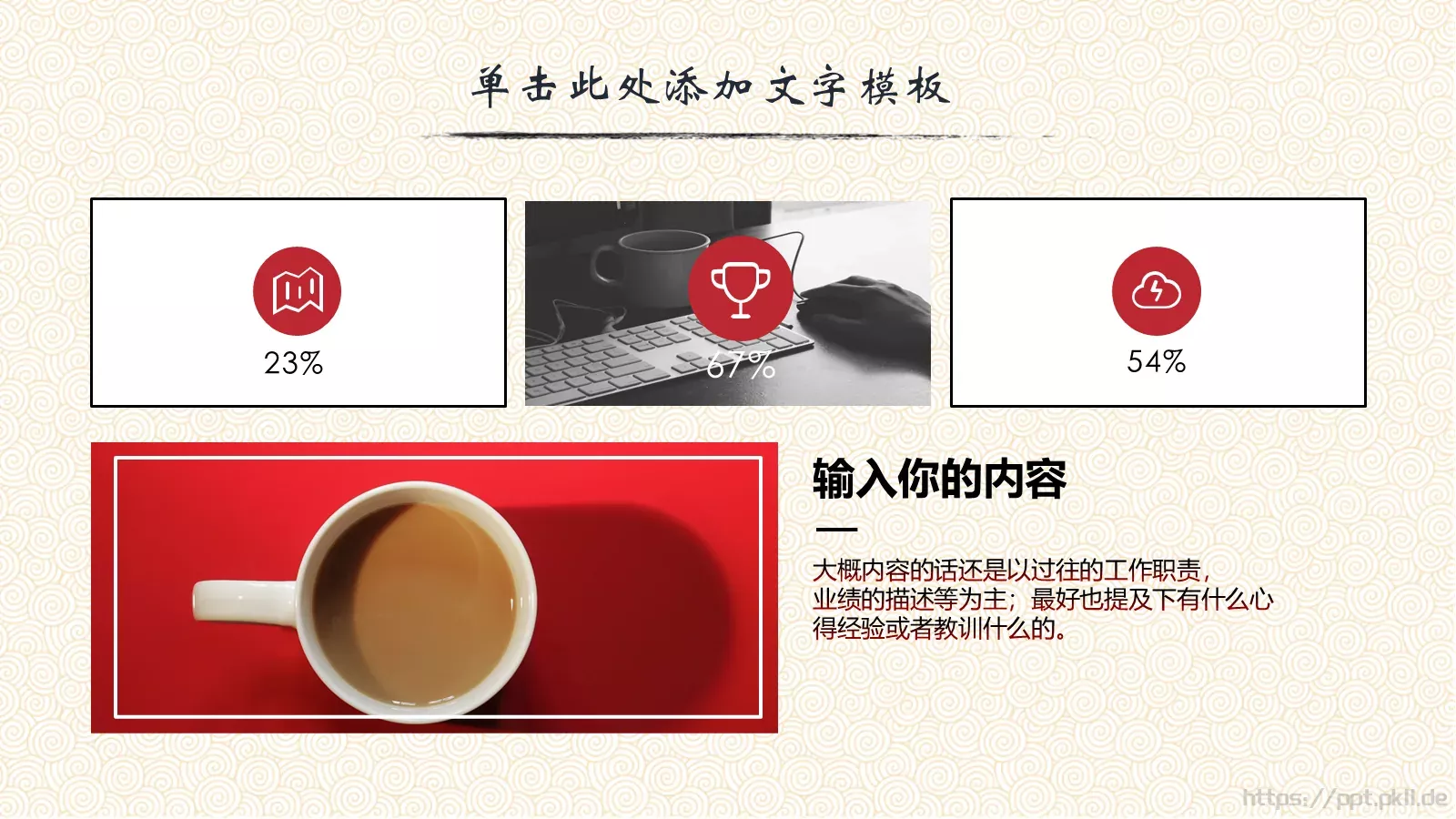 单击此处添加文字模板

23%

67%

54%

输入你的内容

大概内容的话还是以过往的工作职责，业绩的描述等为主；最好也提及下有什么心得经验或者教训什么的。

https://ppt.pkll.de